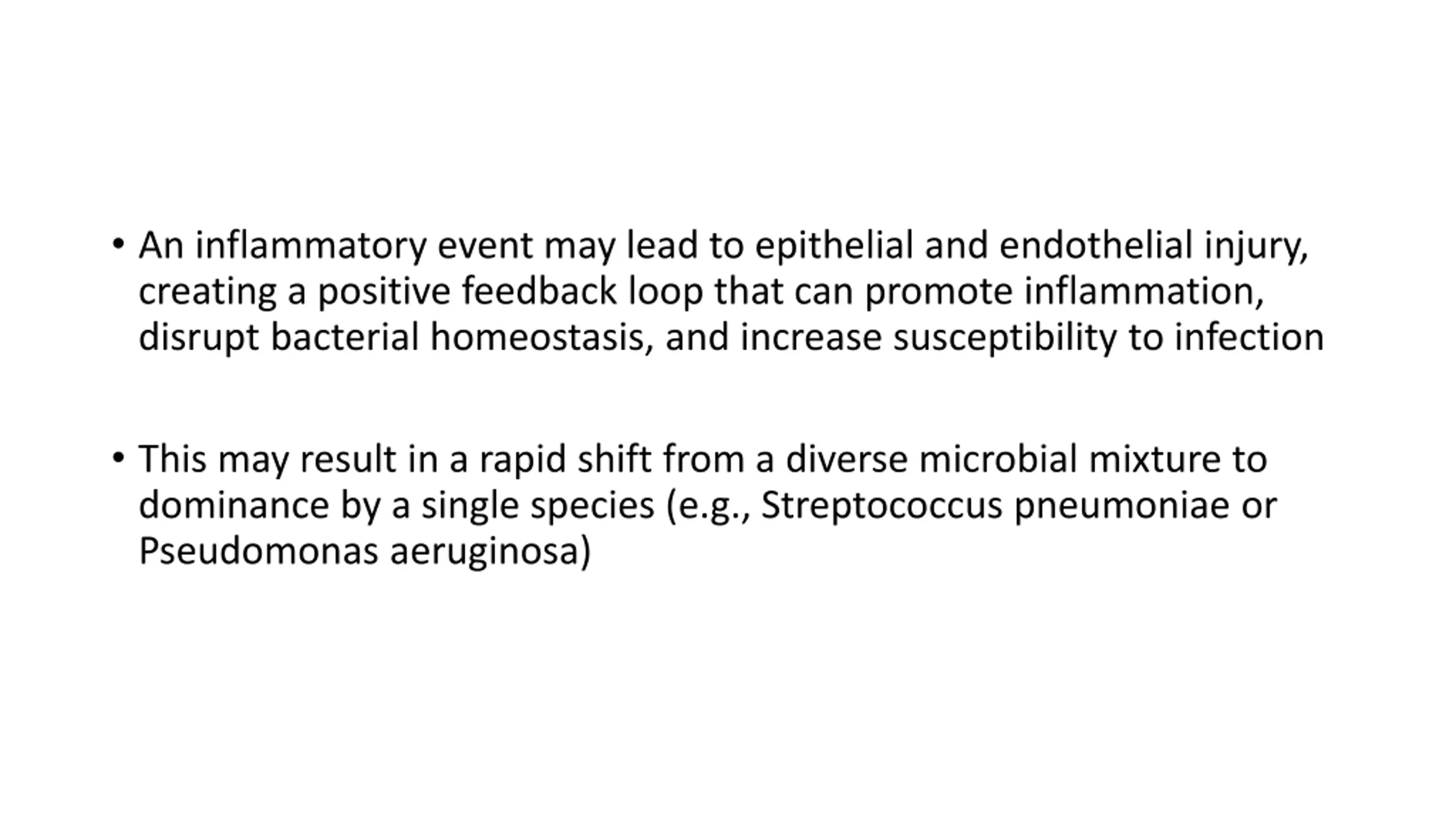 • An inflammatory event may lead to epithelial and endothelial injury, creating a positive feedback loop that can promote inflammation, disrupt bacterial homeostasis, and increase susceptibility to infection

• This may result in a rapid shift from a diverse microbial mixture to dominance by a single species (e.g., Streptococcus pneumoniae or Pseudomonas aeruginosa)